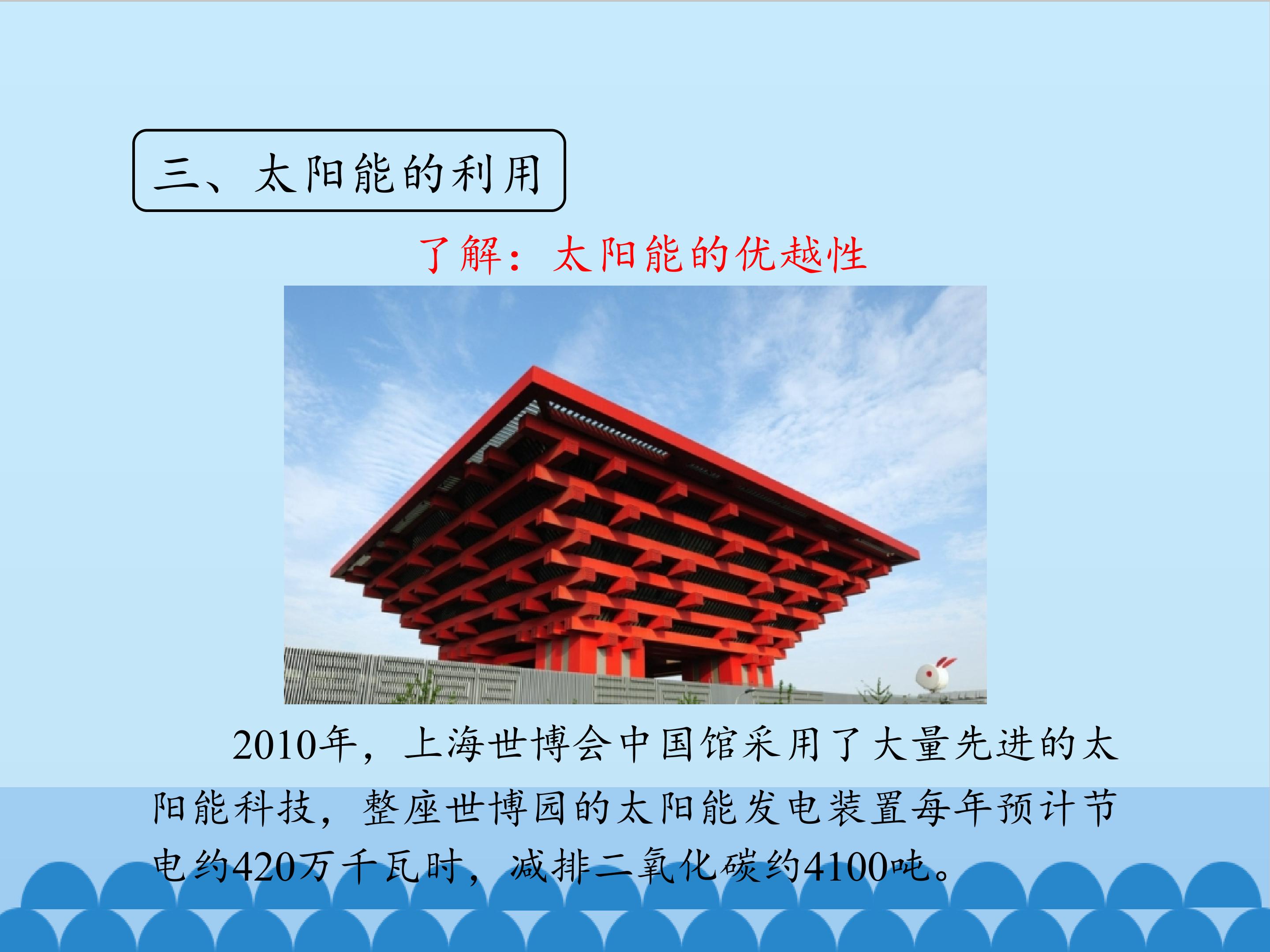 三、太阳能的利用

了解：太阳能的优越性

2010年，上海世博会中国馆采用了大量先进的太阳能科技，整座世博园的太阳能发电装置每年预计节电约420万千瓦时，减排二氧化碳约4100吨。